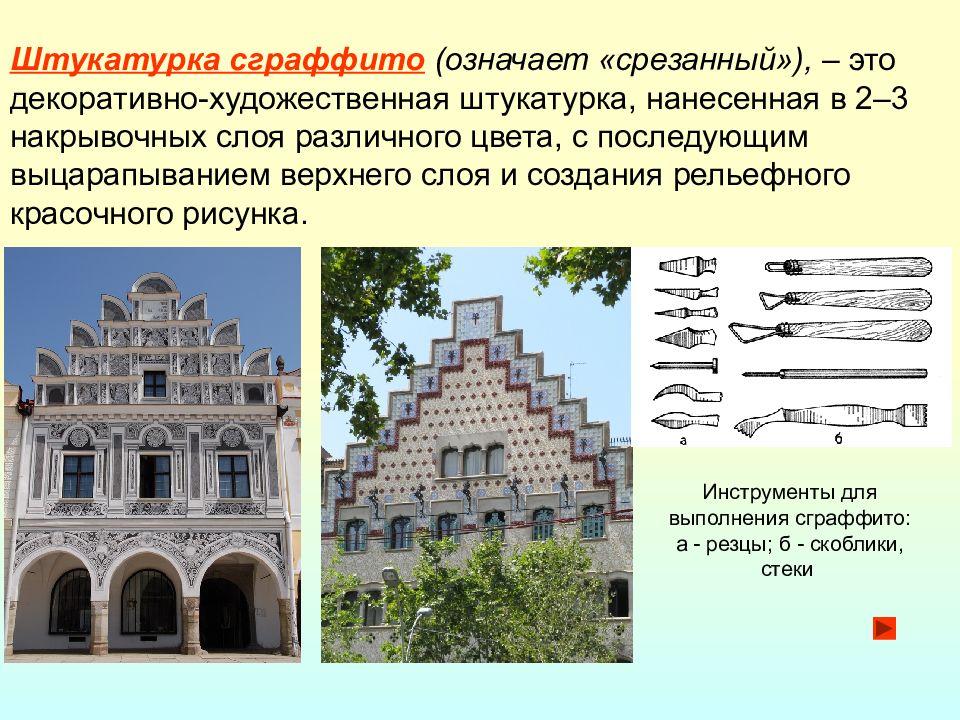 Штукатурка сграффито (означает «срезанный»), – это декоративно-художественная штукатурка, нанесенная в 2–3 накрывочных слоя различного цвета, с последующим выцарапыванием верхнего слоя и создания рельефного красочного рисунка.

а

б

Инструменты для выполнения сграффито: а - резцы; б - скоблики, стеки